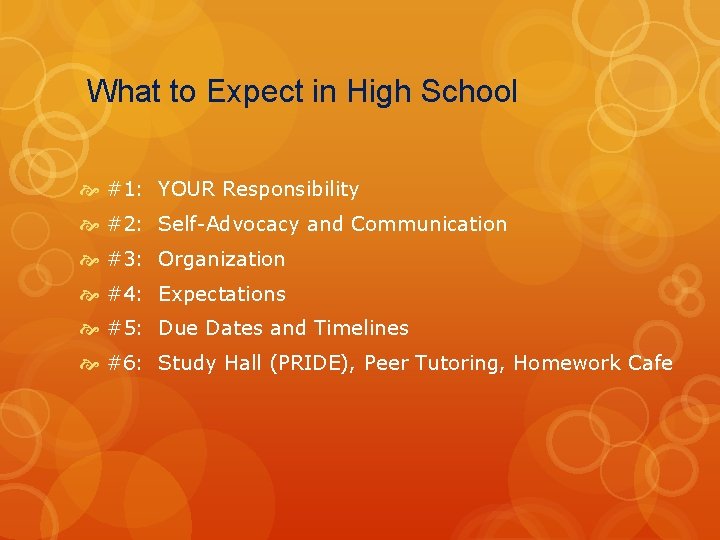 What to Expect in High School

#1: YOUR Responsibility
#2: Self-Advocacy and Communication
#3: Organization
#4: Expectations
#5: Due Dates and Timelines
#6: Study Hall (PRIDE), Peer Tutoring, Homework Cafe